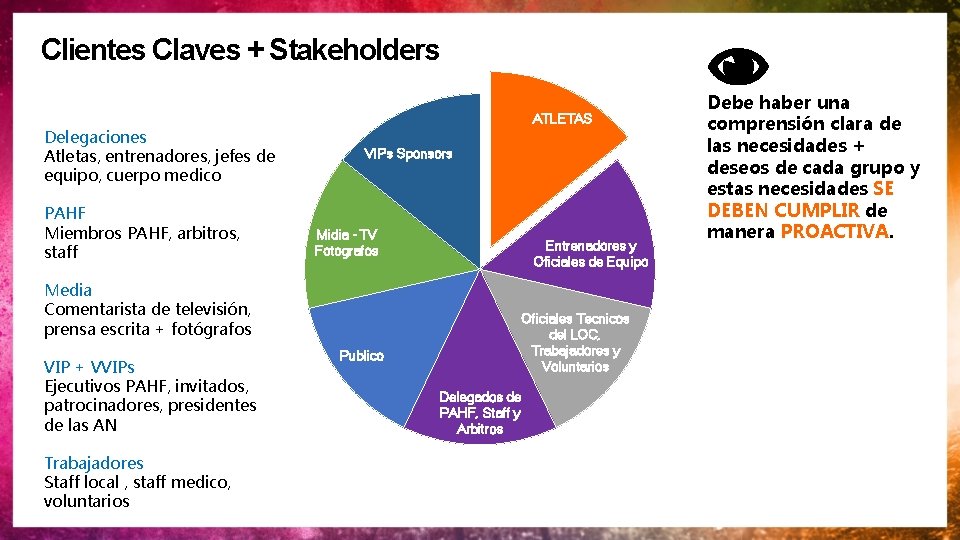 Clientes Claves + Stakeholders

Delegaciones
Atletas, entrenadores, jefes de equipo, cuerpo medico

PAHF
Miembros PAHF, arbitros, staff

Media
Comentarista de televisión, prensa escrita + fotógrafos

VIP + VVIPs
Ejecutivos PAHF, invitados, patrocinadores, presidentes de las AN

Trabajadores
Staff local , staff medico, voluntarios

ATLETAS

Entrenadores y Oficiales de Equipo

Oficiales Tecnicos del LOC, Trabajadores y Voluntarios

Delegados de PAHF, Staff y Arbitros

Publico

Midia - TV Fotografos

VIPs Sponsors

Debe haber una comprensión clara de las necesidades + deseos de cada grupo y estas necesidades SE DEBEN CUMPLIR de manera PROACTIVA.